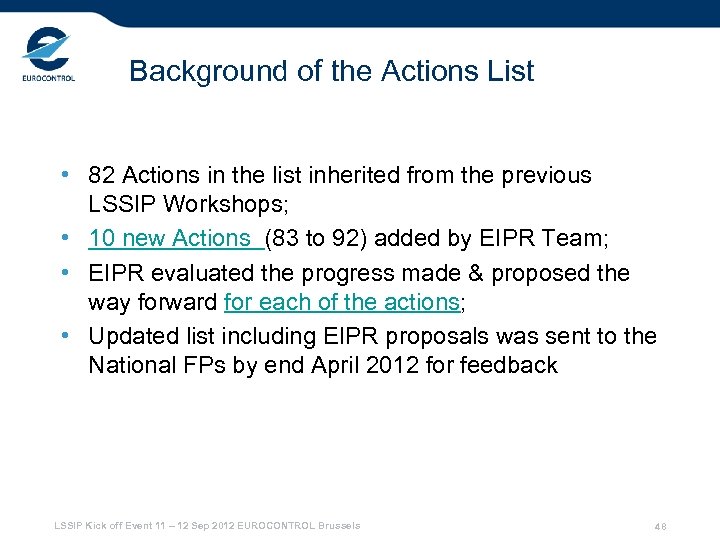 EUROCONTROL

Background of the Actions List

• 82 Actions in the list inherited from the previous LSSIP Workshops;
• 10 new Actions (83 to 92) added by EIPR Team;
• EIPR evaluated the progress made & proposed the way forward for each of the actions;
• Updated list including EIPR proposals was sent to the National FPs by end April 2012 for feedback

LSSIP Kick off Event 11 – 12 Sep 2012 EUROCONTROL Brussels

48